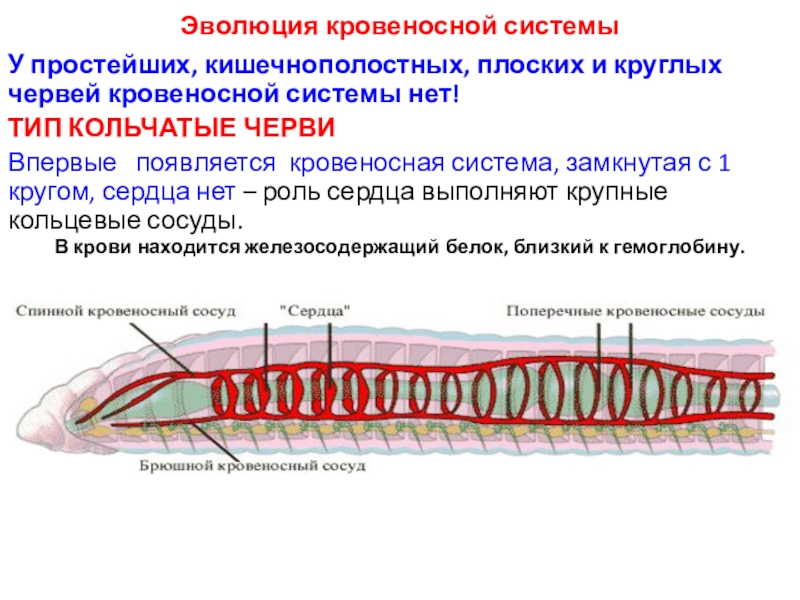 Эволюция кровеносной системы

У простейших, кишечнополостных, плоских и круглых червей кровеносной системы нет!

ТИП КОЛЬЧАТЫЕ ЧЕРВИ

Впервые появляется кровеносная система, замкнутая с 1 кругом, сердца нет – роль сердца выполняют крупные кольцевые сосуды.

В крови находится железосодержащий белок, близкий к гемоглобину.

Спинной кровеносный сосуд

"Сердца"

Поперечные кровеносные сосуды

Брюшной кровеносный сосуд